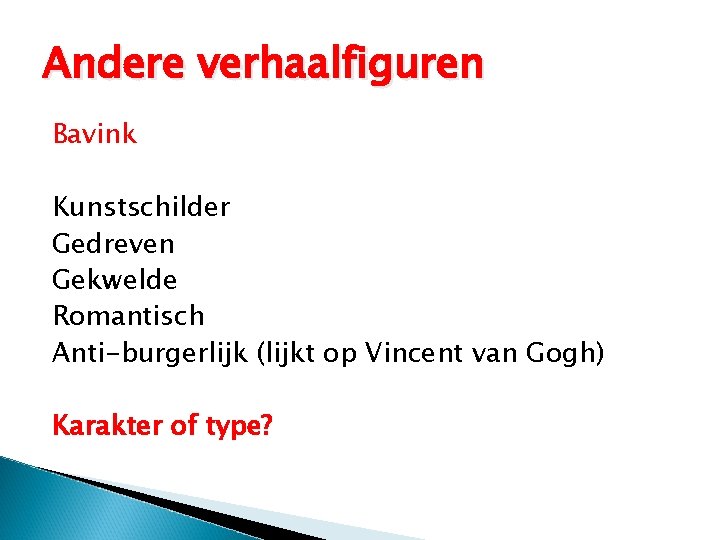 Andere verhaalfiguren

Bavink

Kunstschilder
Gedreven
Gekwelde
Romantisch
Anti-burgerlijk (lijkt op Vincent van Gogh)

Karakter of type?